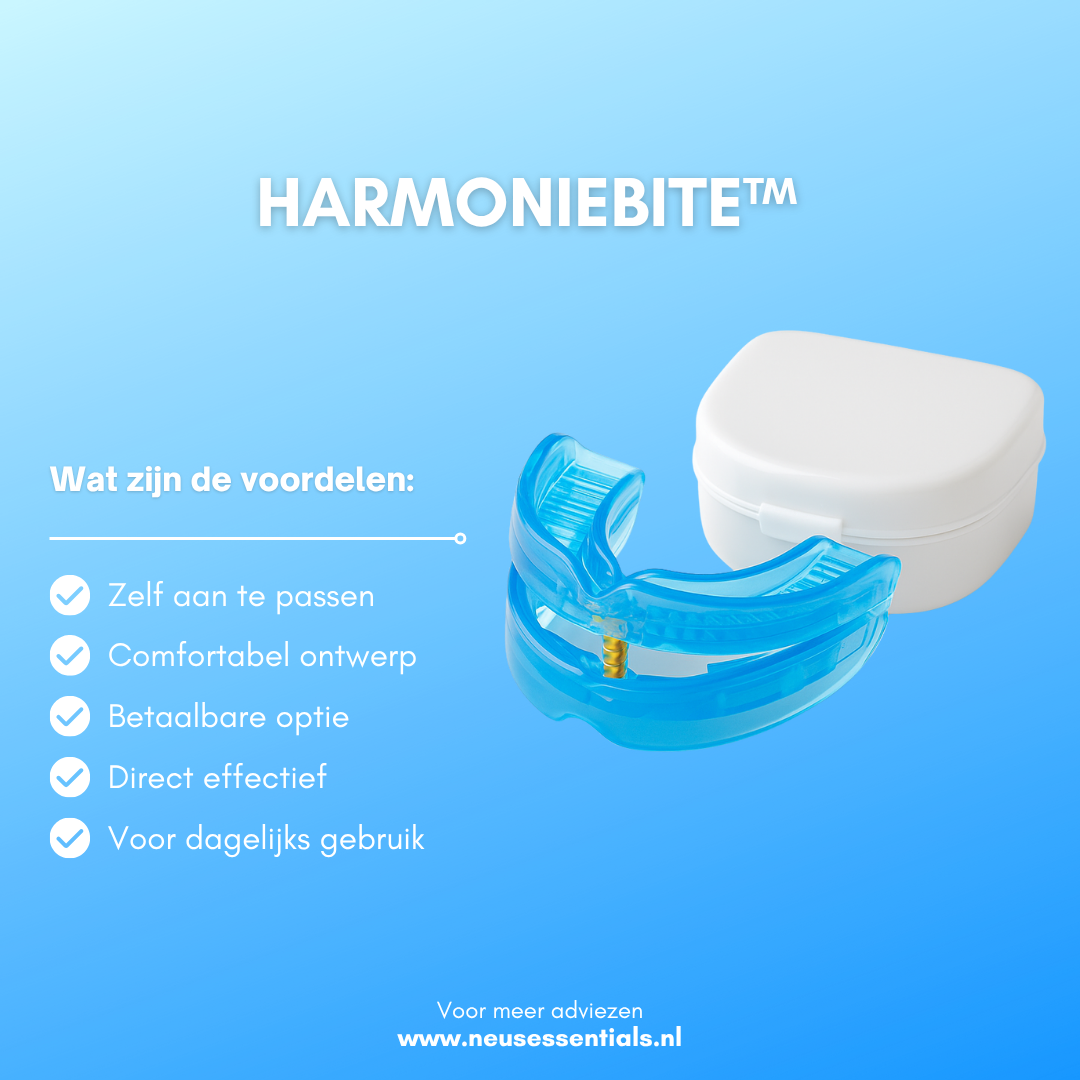 HARMONIEBITE™

Wat zijn de voordelen:

Zelf aan te passen
Comfortabel ontwerp
Betaalbare optie
Direct effectief
Voor dagelijks gebruik

Voor meer adviezen
www.neusessentials.nl